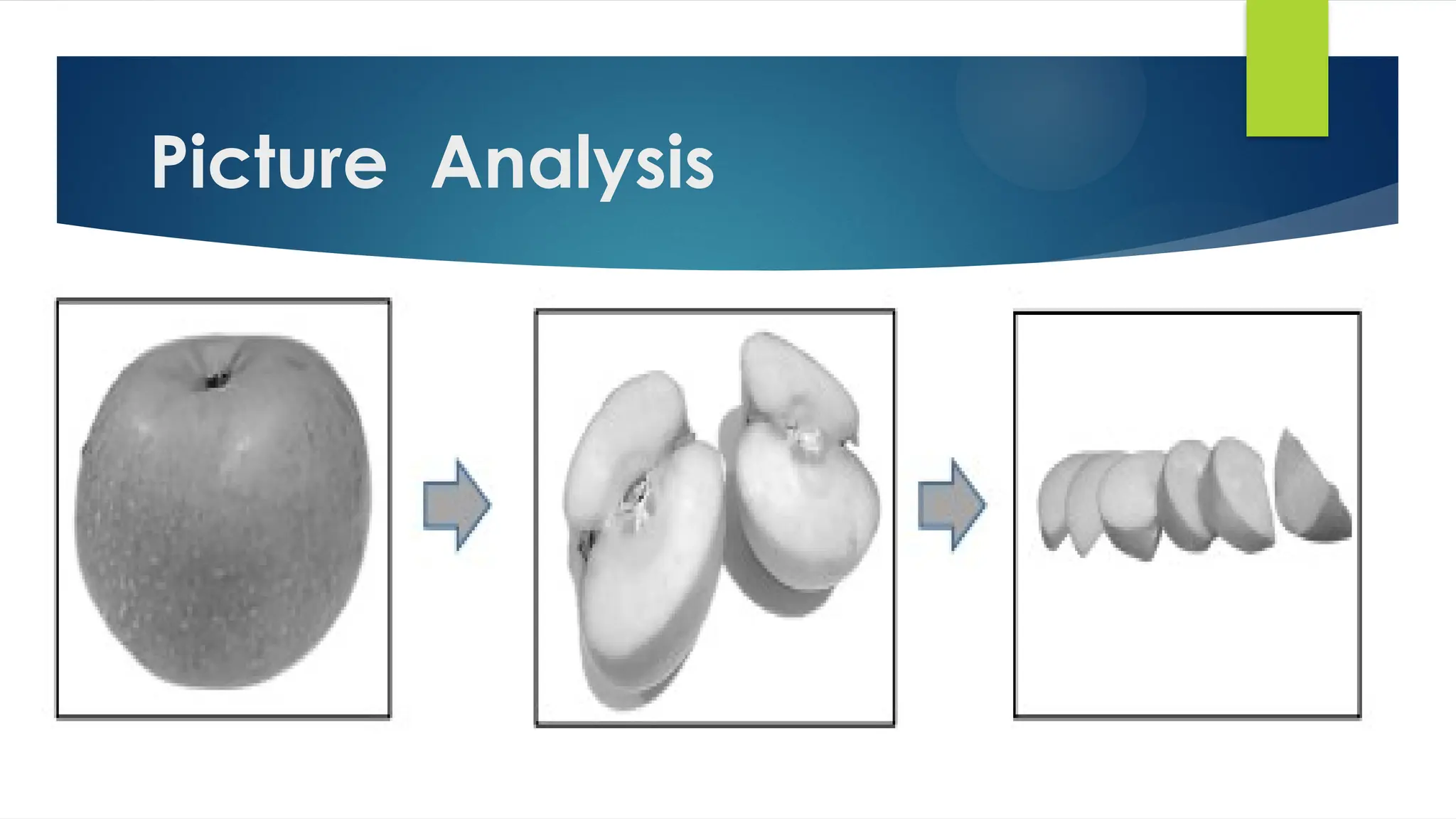 Picture Analysis